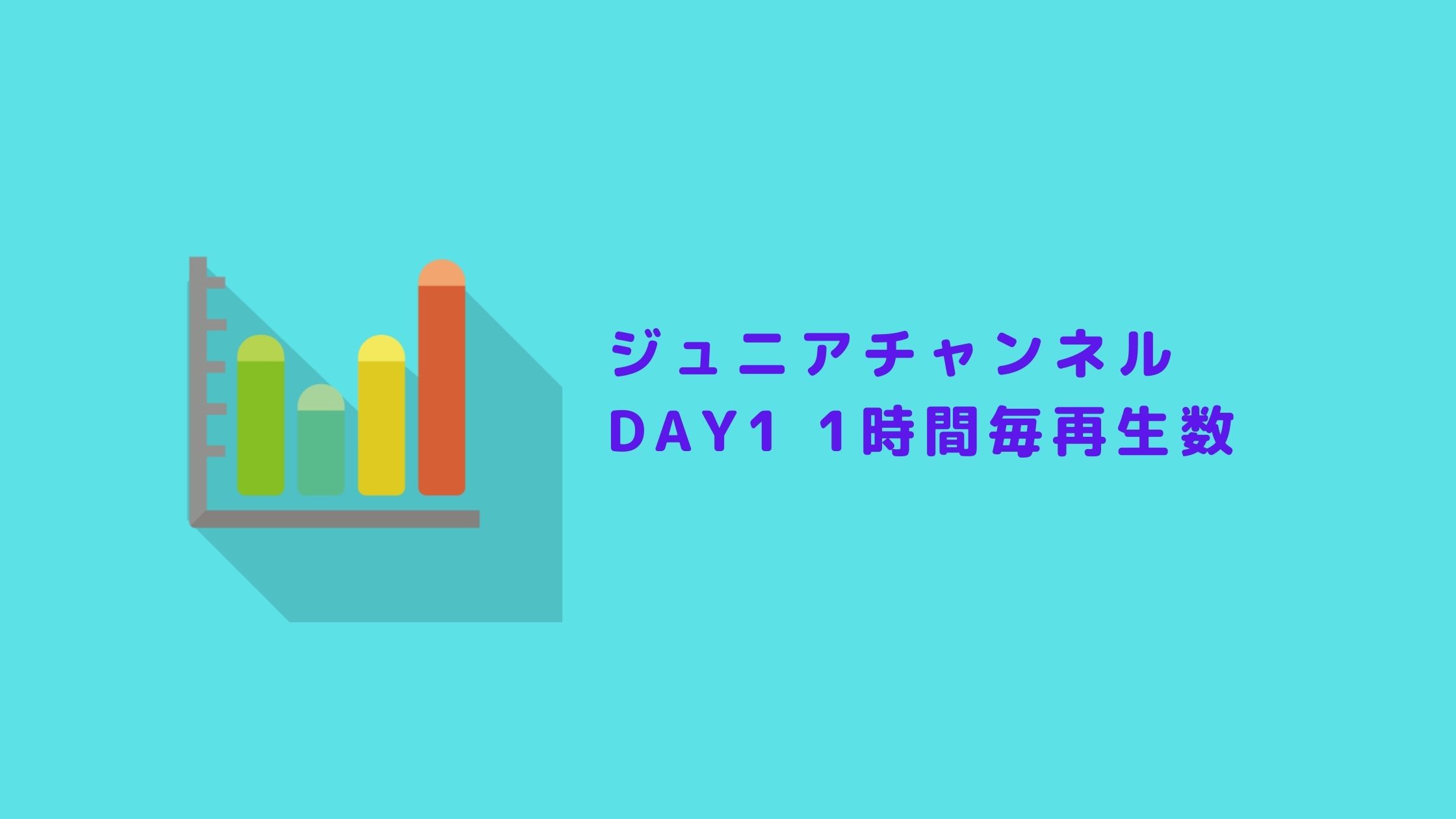 ジュニアチャンネル
DAY1 1時間毎再生数